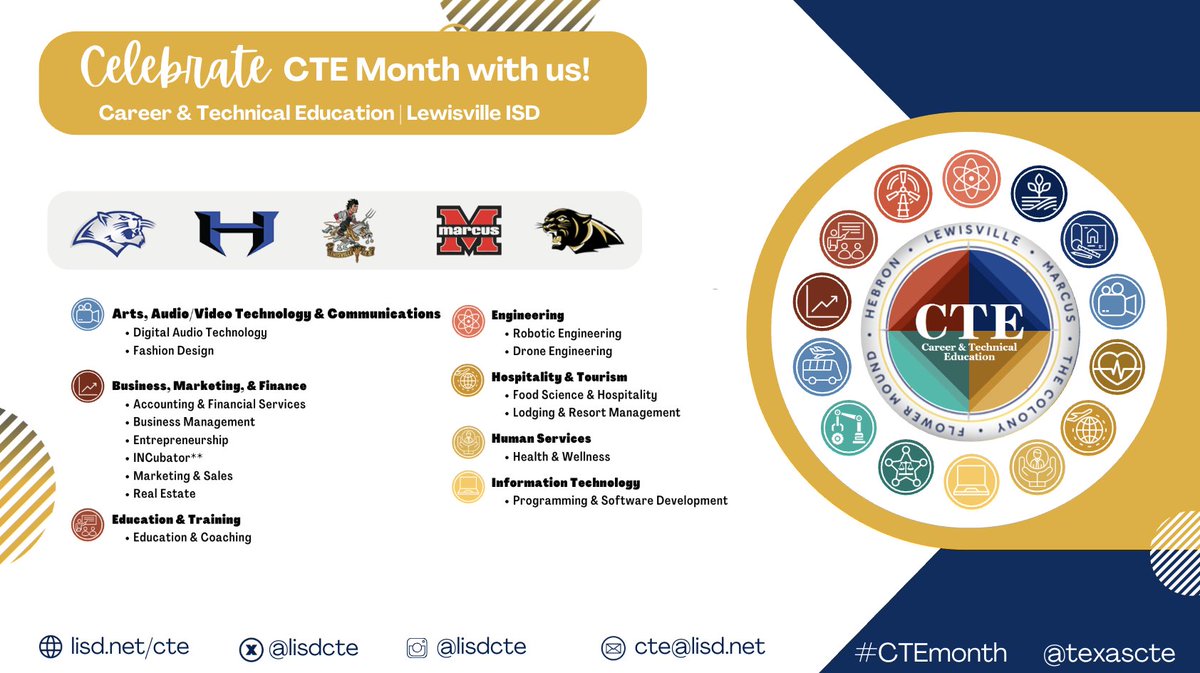 Celebrate CTE Month with us!
Career & Technical Education | Lewisville ISD

marcus

Arts, Audio/Video Technology & Communications
• Digital Audio Technology
• Fashion Design

Business, Marketing, & Finance
• Accounting & Financial Services
• Business Management
• Entrepreneurship
• INCubator**
• Marketing & Sales
• Real Estate

Education & Training
• Education & Coaching

Engineering
• Robotic Engineering
• Drone Engineering

Hospitality & Tourism
• Food Science & Hospitality
• Lodging & Resort Management

Human Services
• Health & Wellness

Information Technology
• Programming & Software Development

LEWISVILLE MARCUS THE COLONY FLOWER MOUND HEBRON
CTE
Career & Technical Education

lisd.net/cte @lisdcte @lisdcte cte@lisd.net #CTEmonth @texascte